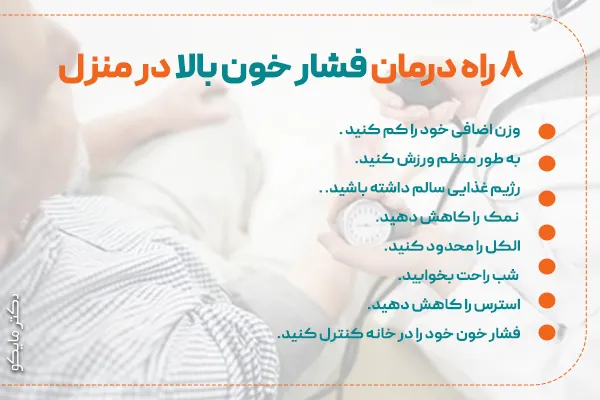 ۸ راه درمان فشار خون بالا در منزل

وزن اضافی خود را کم کنید .
به طور منظم ورزش کنید.
رژیم غذایی سالم داشته باشید. .
نمک را کاهش دهید.
الکل را محدود کنید.
شب راحت بخوابید.
استرس را کاهش دهید.
فشار خون خود را در خانه کنترل کنید.

دکتر مایکو